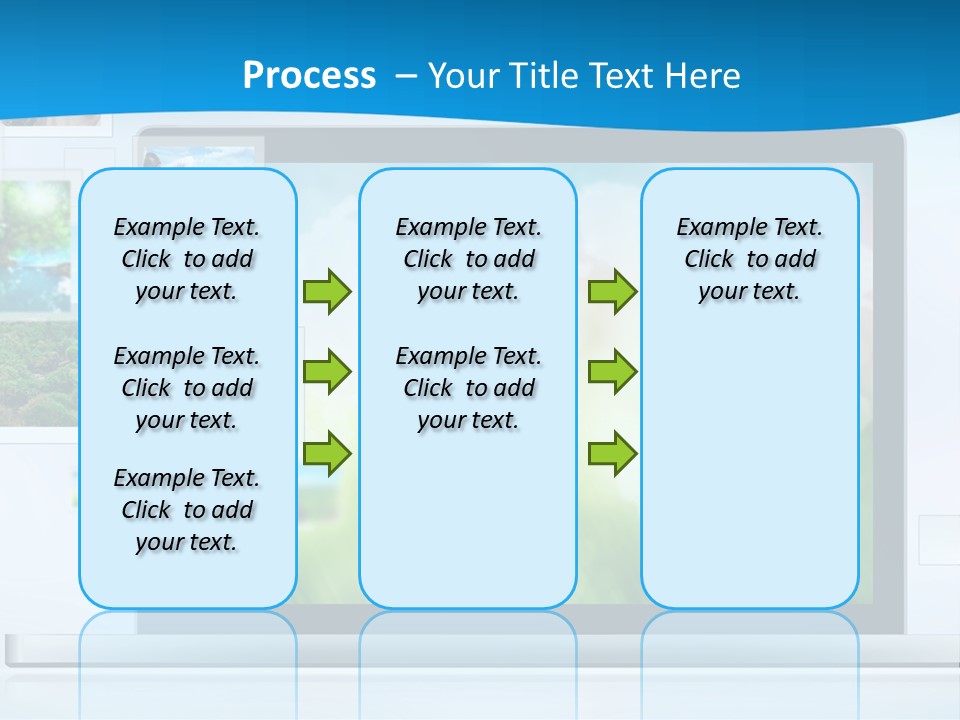 Process – Your Title Text Here

Example Text. Click to add your text.

Example Text. Click to add your text.

Example Text. Click to add your text.

Example Text. Click to add your text.

Example Text. Click to add your text.

Example Text. Click to add your text.